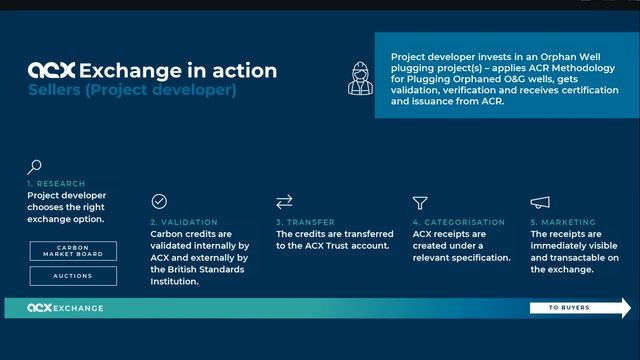 ACX Exchange in action
Sellers (Project developer)

Project developer invests in an Orphan Well plugging project(s) – applies ACR Methodology for Plugging Orphaned O&G wells, gets validation, verification and receives certification and issuance from ACR.

1. RESEARCH
Project developer chooses the right exchange option.

CARBON MARKET BOARD

AUCTIONS

2. VALIDATION
Carbon credits are validated internally by ACX and externally by the British Standards Institution.

3. TRANSFER
The credits are transferred to the ACX Trust account.

4. CATEGORISATION
ACX receipts are created under a relevant specification.

5. MARKETING
The receipts are immediately visible and transactable on the exchange.

ACX EXCHANGE

TO BUYERS